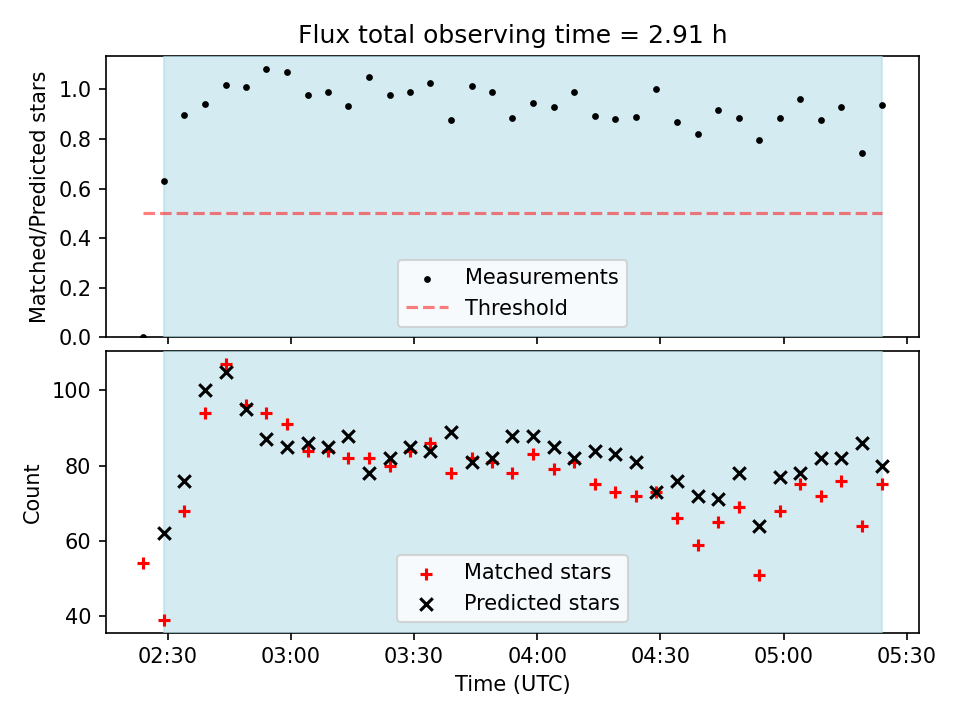 Flux total observing time = 2.91 h

Matched/Predicted stars

1.0
0.8
0.6
0.4
0.2
0.0

Measurements
Threshold

Count

100
80
60
40

Matched stars
Predicted stars

02:30
03:00
03:30
04:00
04:30
05:00
05:30

Time (UTC)